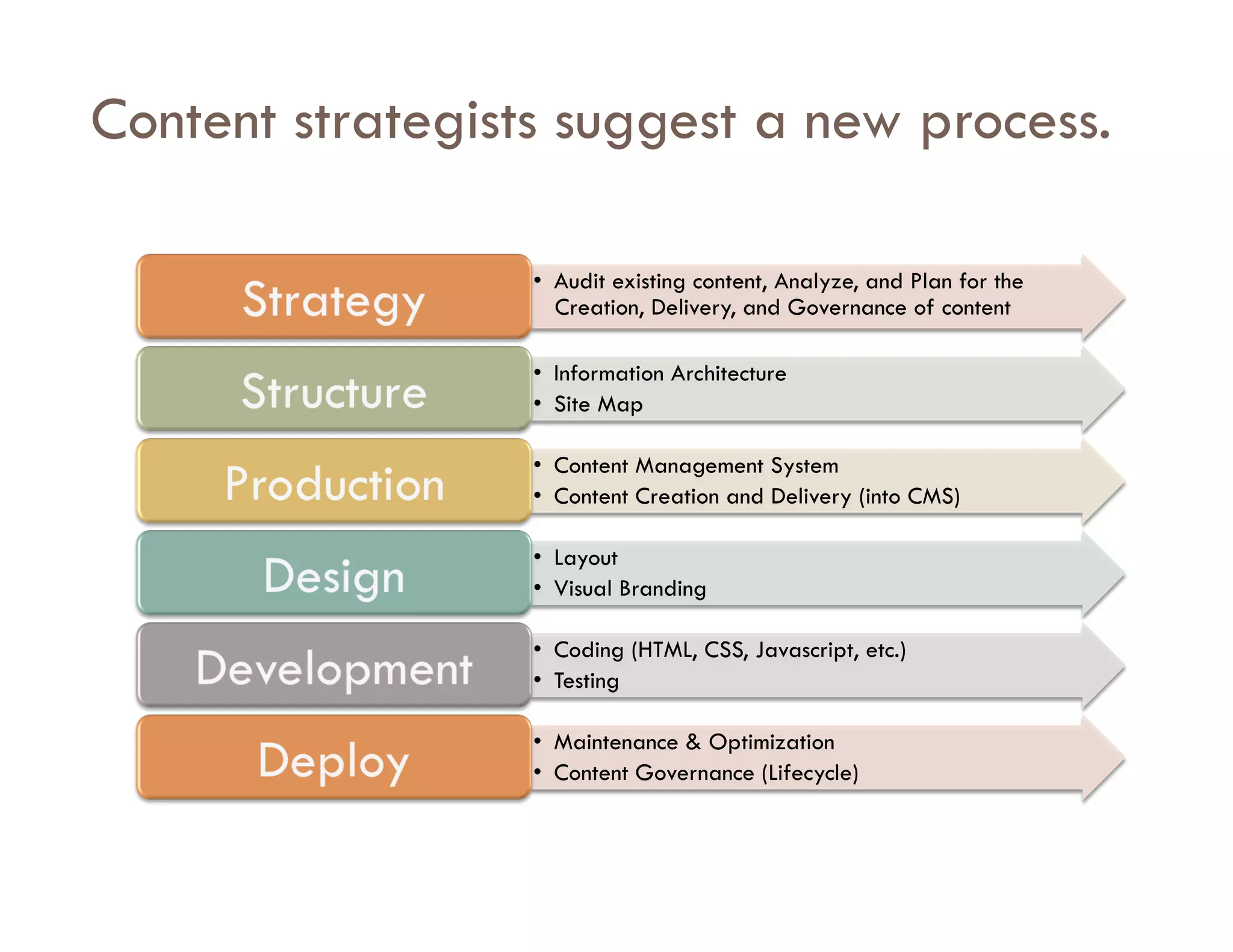 Content strategists suggest a new process.

Strategy

• Audit existing content, Analyze, and Plan for the Creation, Delivery, and Governance of content

Structure

• Information Architecture
• Site Map

Production

• Content Management System
• Content Creation and Delivery (into CMS)

Design

• Layout
• Visual Branding

Development

• Coding (HTML, CSS, Javascript, etc.)
• Testing

Deploy

• Maintenance & Optimization
• Content Governance (Lifecycle)